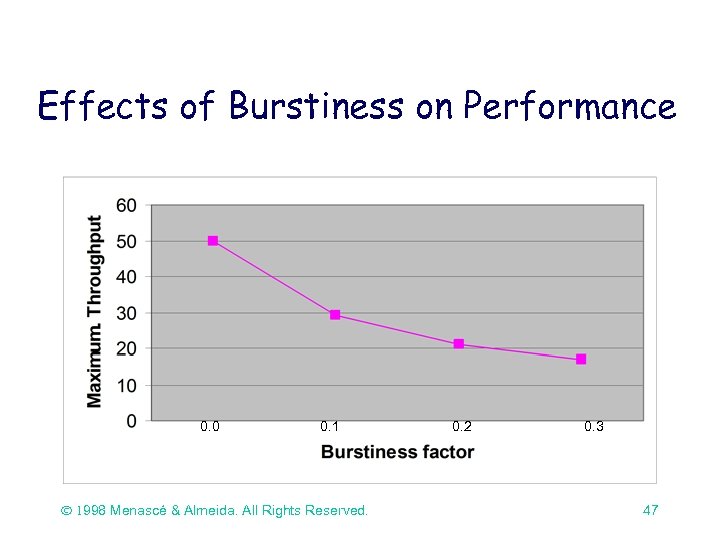 Effects of Burstiness on Performance

Maximum. Throughput

60
50
40
30
20
10
0

0.0
0.1
0.2
0.3

Burstiness factor

© 1998 Menascé & Almeida. All Rights Reserved.

47